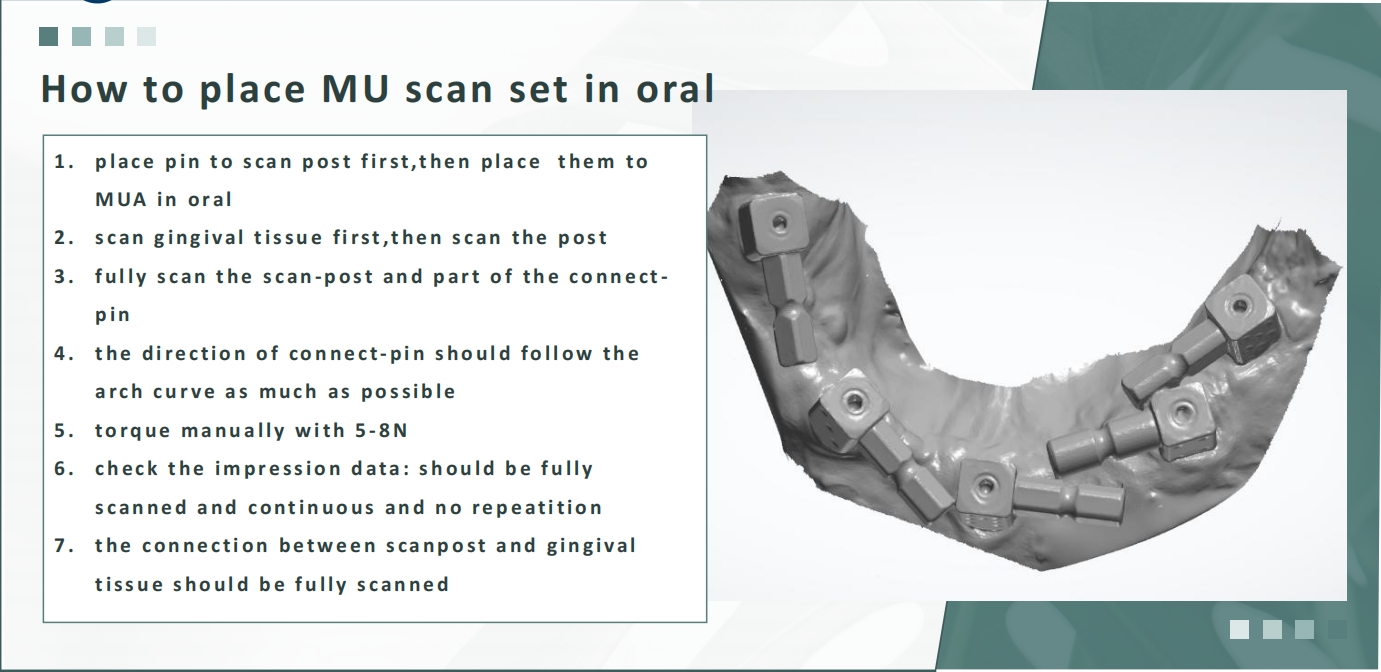 How to place MU scan set in oral

1. place pin to scan post first,then place them to MUA in oral
2. scan gingival tissue first,then scan the post
3. fully scan the scan-post and part of the connect-pin
4. the direction of connect-pin should follow the arch curve as much as possible
5. torque manually with 5-8N
6. check the impression data: should be fully scanned and continuous and no repeatition
7. the connection between scanpost and gingival tissue should be fully scanned